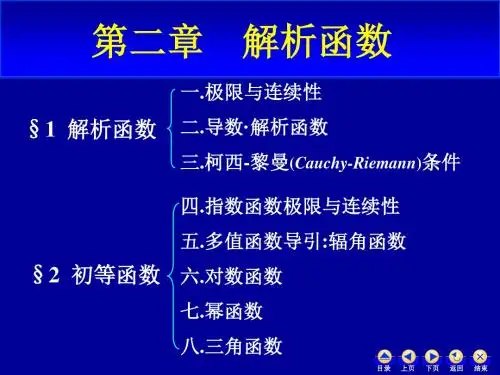 第二章　解析函数

§1 解析函数

一.极限与连续性

二.导数·解析函数

三.柯西-黎曼(Cauchy-Riemann)条件

§2 初等函数

四.指数函数极限与连续性

五.多值函数导引:辐角函数

六.对数函数

七.幂函数

八.三角函数

目录 上页 下页 返回 结束